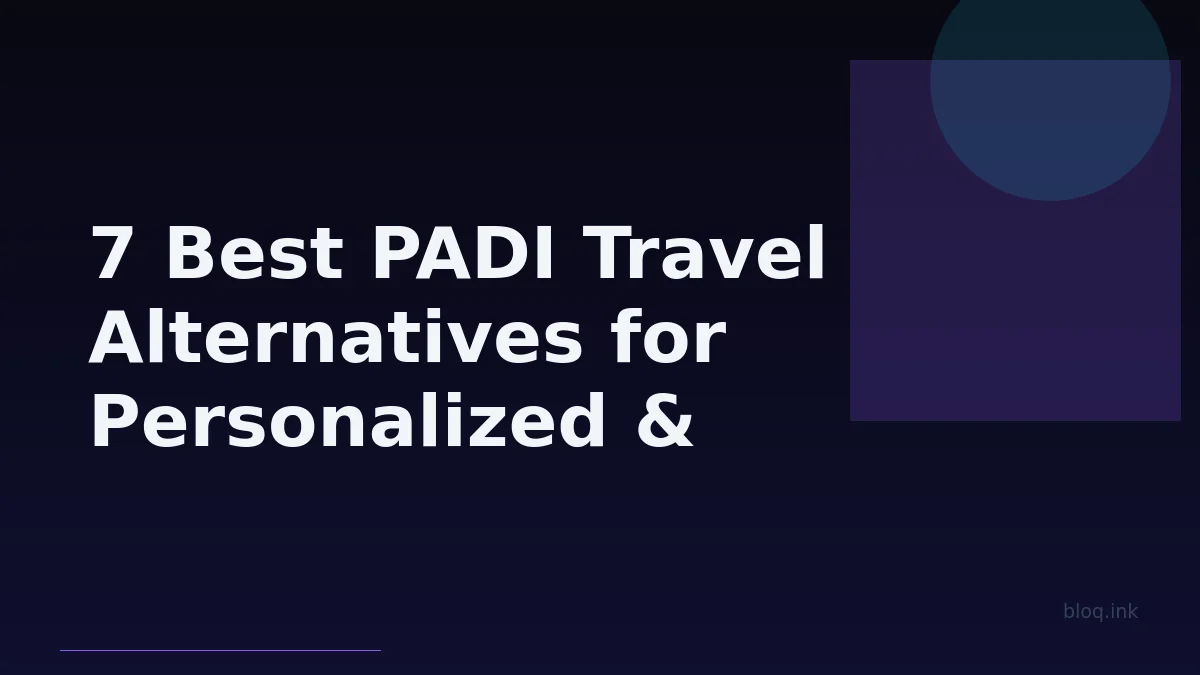 7 Best PADI Travel Alternatives for Personalized &

bloq.ink